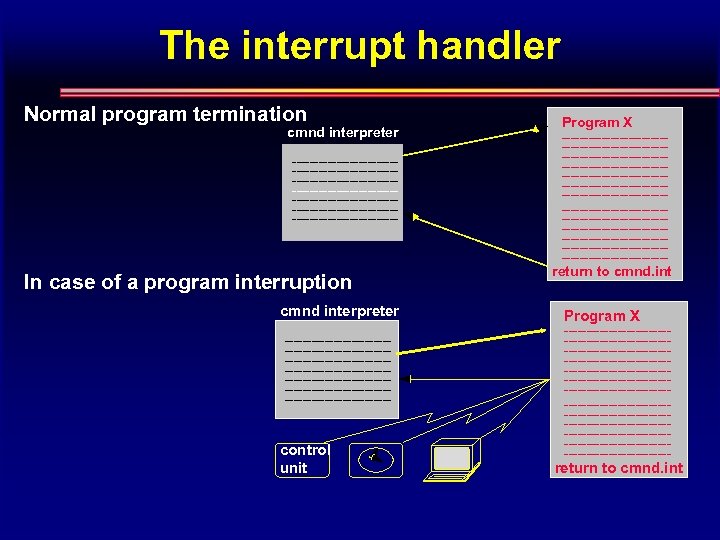 The interrupt handler

Normal program termination

cmnd interpreter

Program X

return to cmnd.int

In case of a program interruption

cmnd interpreter

Program X

return to cmnd.int

control unit